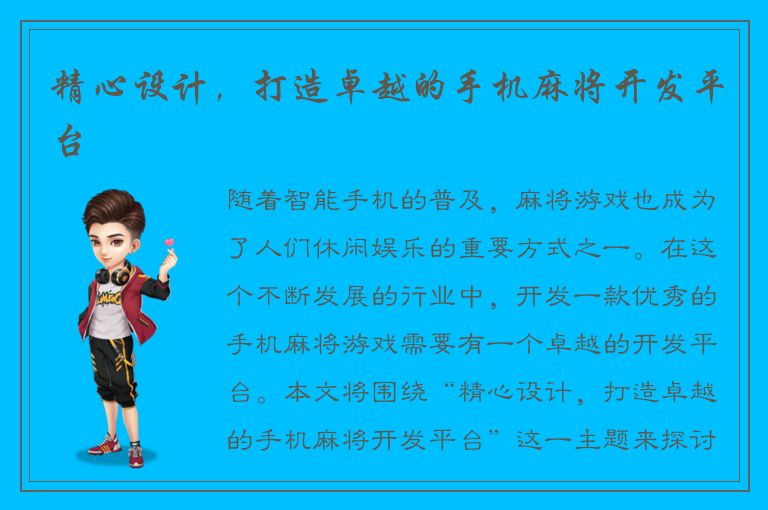 精心设计，打造卓越的手机麻将开发平台

随着智能手机的普及，麻将游戏也成为了人们休闲娱乐的重要方式之一。在这个不断发展的行业中，开发一款优秀的手机麻将游戏需要有一个卓越的开发平台。本文将围绕“精心设计，打造卓越的手机麻将开发平台”这一主题来探讨